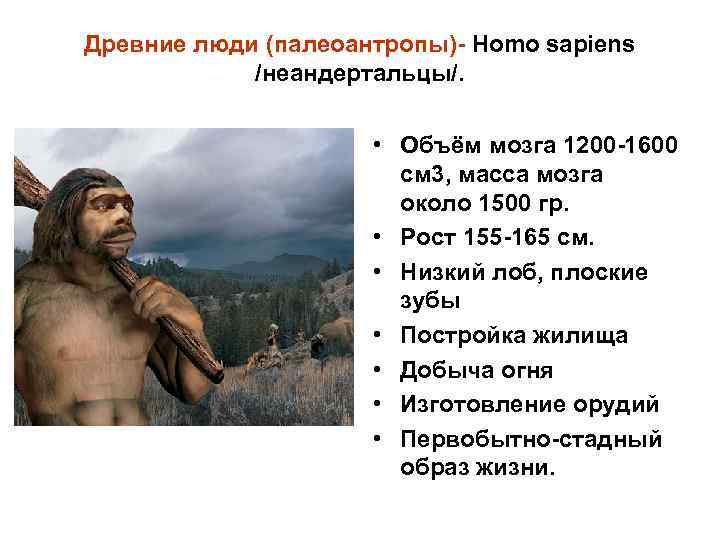 Древние люди (палеоантропы)- Homo sapiens /неандертальцы/.

• Объём мозга 1200-1600 см3, масса мозга около 1500 гр.
• Рост 155-165 см.
• Низкий лоб, плоские зубы
• Постройка жилища
• Добыча огня
• Изготовление орудий
• Первобытно-стадный образ жизни.